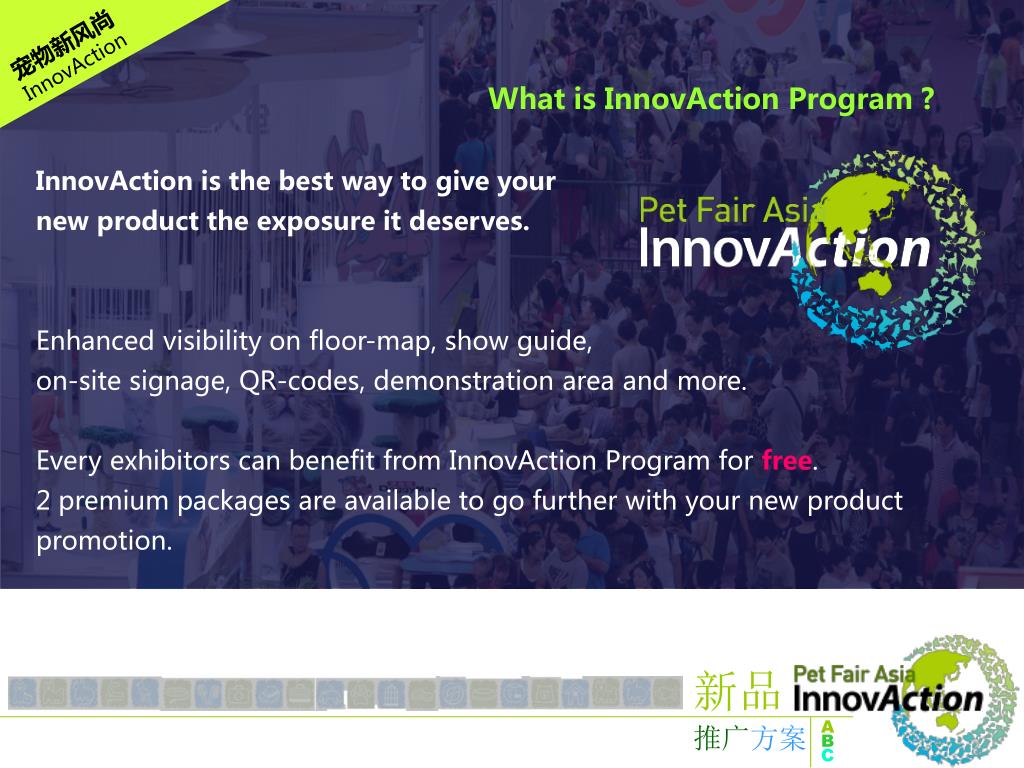 宠物新风尚
InnovAction

What is InnovAction Program ?

InnovAction is the best way to give your new product the exposure it deserves.

Pet Fair Asia
InnovAction

Enhanced visibility on floor-map, show guide, on-site signage, QR-codes, demonstration area and more.

Every exhibitors can benefit from InnovAction Program for free.
2 premium packages are available to go further with your new product promotion.

新品
推广方案
A
B
C
Pet Fair Asia
InnovAction